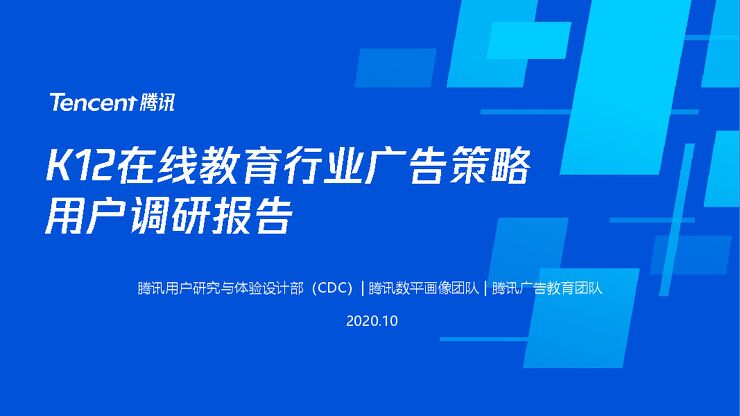 Tencent 腾讯

K12在线教育行业广告策略
用户调研报告

腾讯用户研究与体验设计部（CDC）| 腾讯数平画像团队 | 腾讯广告教育团队

2020.10